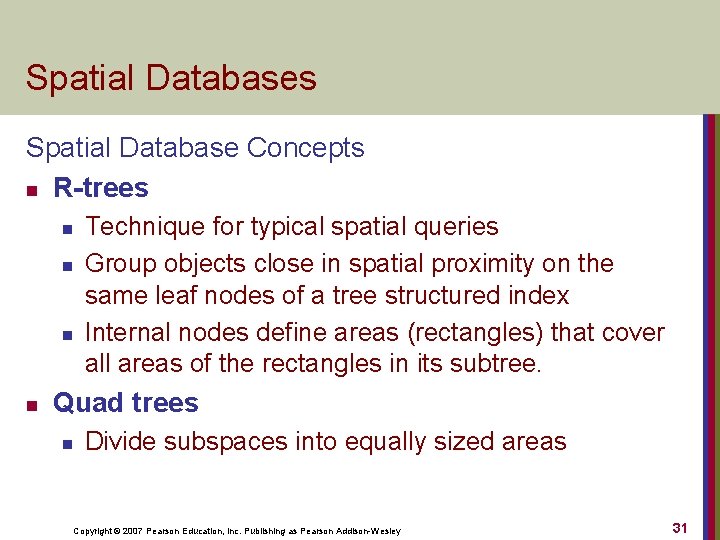 Spatial Databases

Spatial Database Concepts

- R-trees
  - Technique for typical spatial queries
  - Group objects close in spatial proximity on the same leaf nodes of a tree structured index
  - Internal nodes define areas (rectangles) that cover all areas of the rectangles in its subtree.
- Quad trees
  - Divide subspaces into equally sized areas

Copyright © 2007 Pearson Education, Inc. Publishing as Pearson Addison-Wesley

31